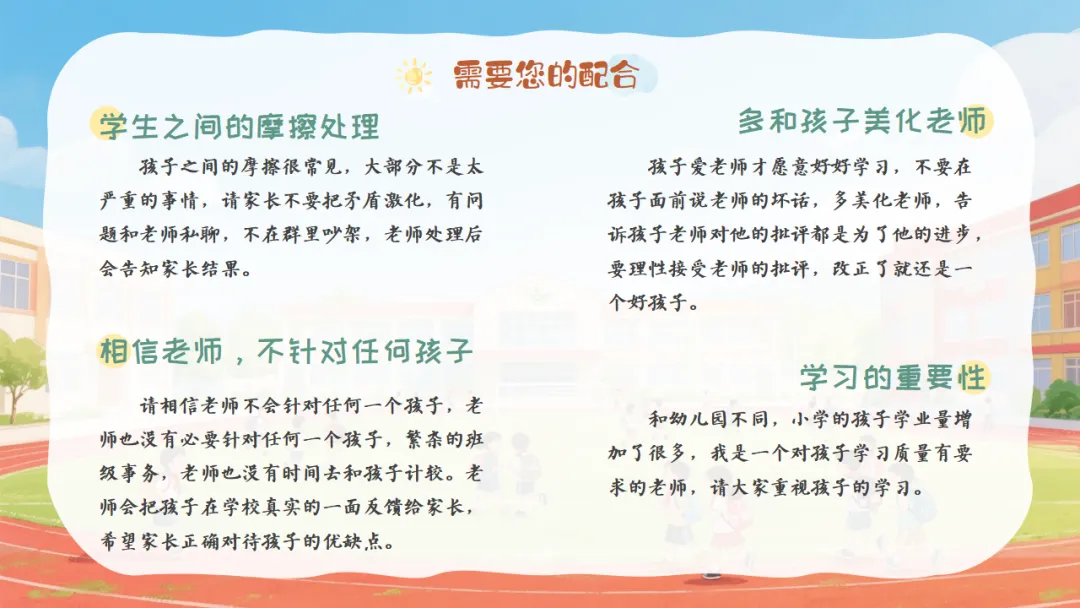 需要您的配合

学生之间的摩擦处理

孩子之间的摩擦很常见，大部分不是太严重的事情，请家长不要把矛盾激化，有问题和老师私聊，不在群里吵架，老师处理后会告知家长结果。

相信老师，不针对任何孩子

请相信老师不会针对任何一个孩子，老师也没有必要针对任何一个孩子，繁杂的班级事务，老师也没有时间去和孩子计较。老师会把孩子在学校真实的一面反馈给家长，希望家长正确对待孩子的优缺点。

多和孩子美化老师

孩子爱老师才愿意好好学习，不要在孩子面前说老师的坏话，多美化老师，告诉孩子老师对他的批评都是为了他的进步，要理性接受老师的批评，改正了就还是一个好孩子。

学习的重要性

和幼儿园不同，小学的孩子学业量增加了很多，我是一个对孩子学习质量有要求的老师，请大家重视孩子的学习。